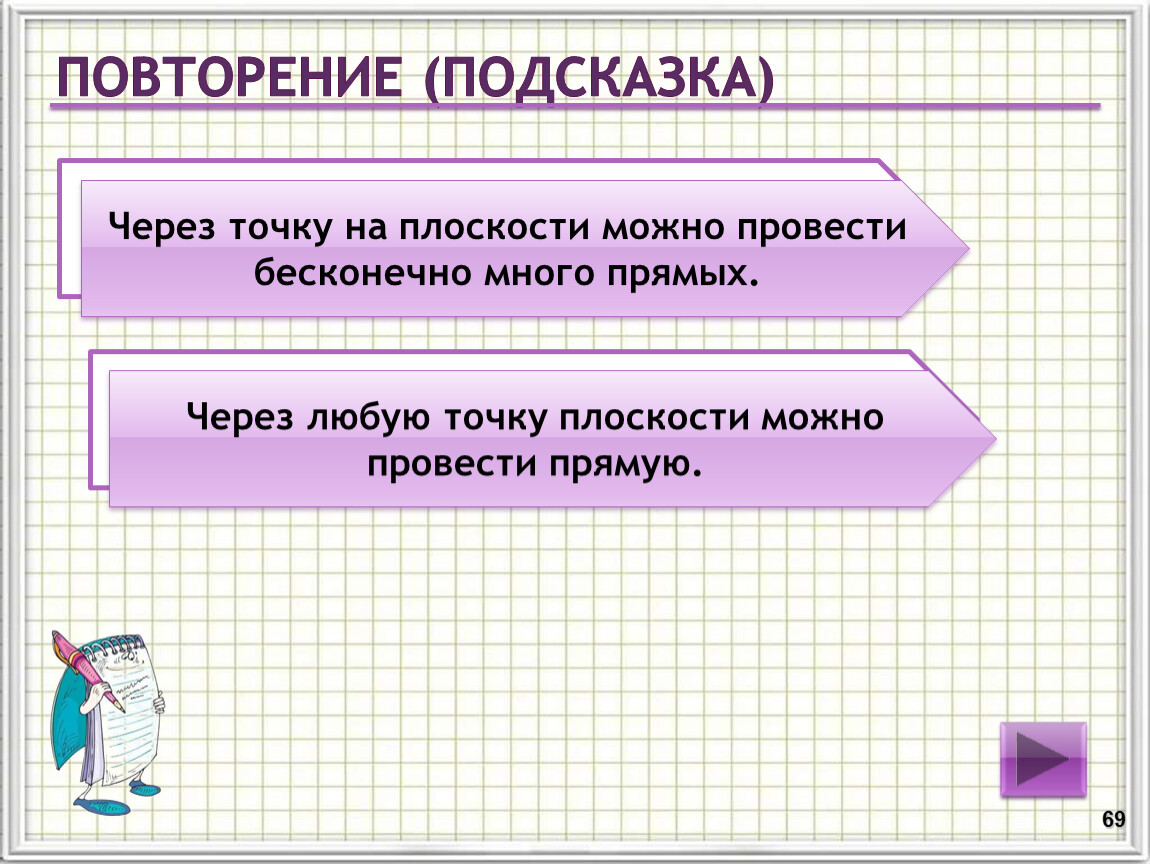 ПОВТОРЕНИЕ (ПОДСКАЗКА)

Через точку на плоскости можно провести бесконечно много прямых.

Через любую точку плоскости можно провести прямую.

69